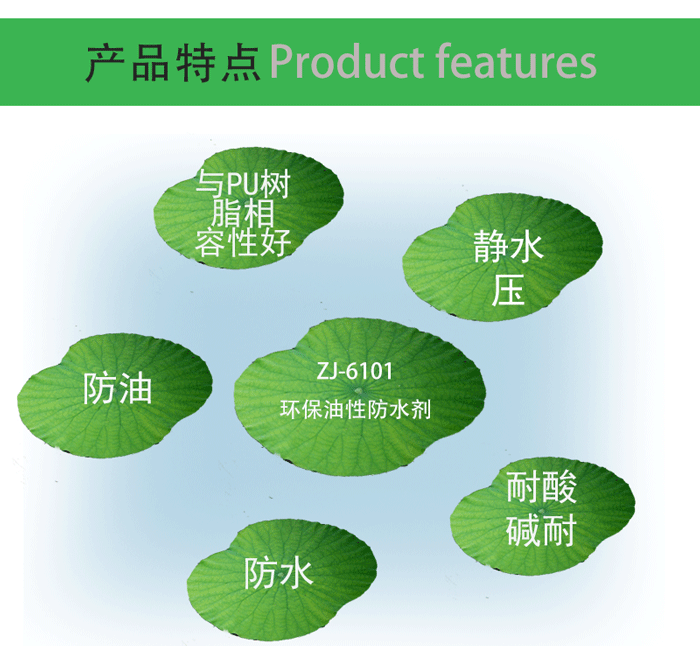 产品特点 Product features

与PU树脂相容性好

静水压

防油

ZJ-6101
环保油性防水剂

耐酸碱耐

防水